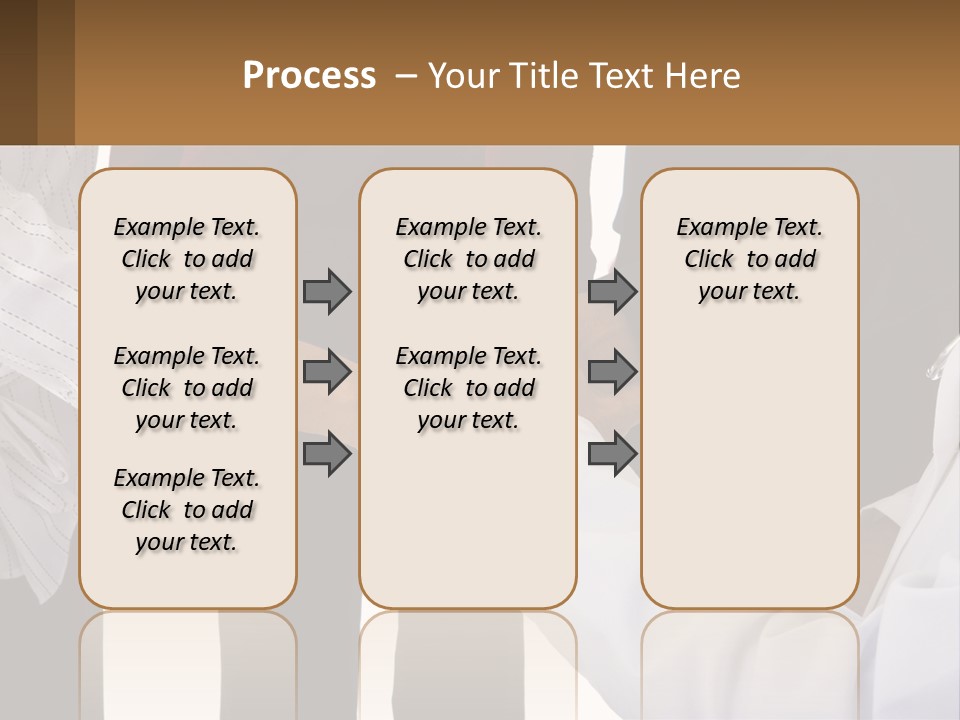 Process – Your Title Text Here

Example Text. Click to add your text.

Example Text. Click to add your text.

Example Text. Click to add your text.

Example Text. Click to add your text.

Example Text. Click to add your text.

Example Text. Click to add your text.